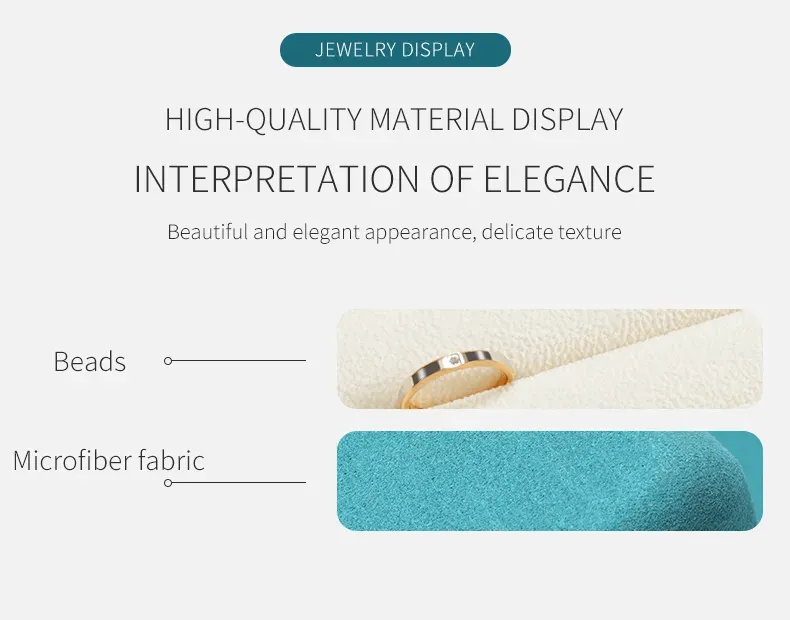 JEWELRY DISPLAY

HIGH-QUALITY MATERIAL DISPLAY

INTERPRETATION OF ELEGANCE

Beautiful and elegant appearance, delicate texture

Beads

Microfiber fabric